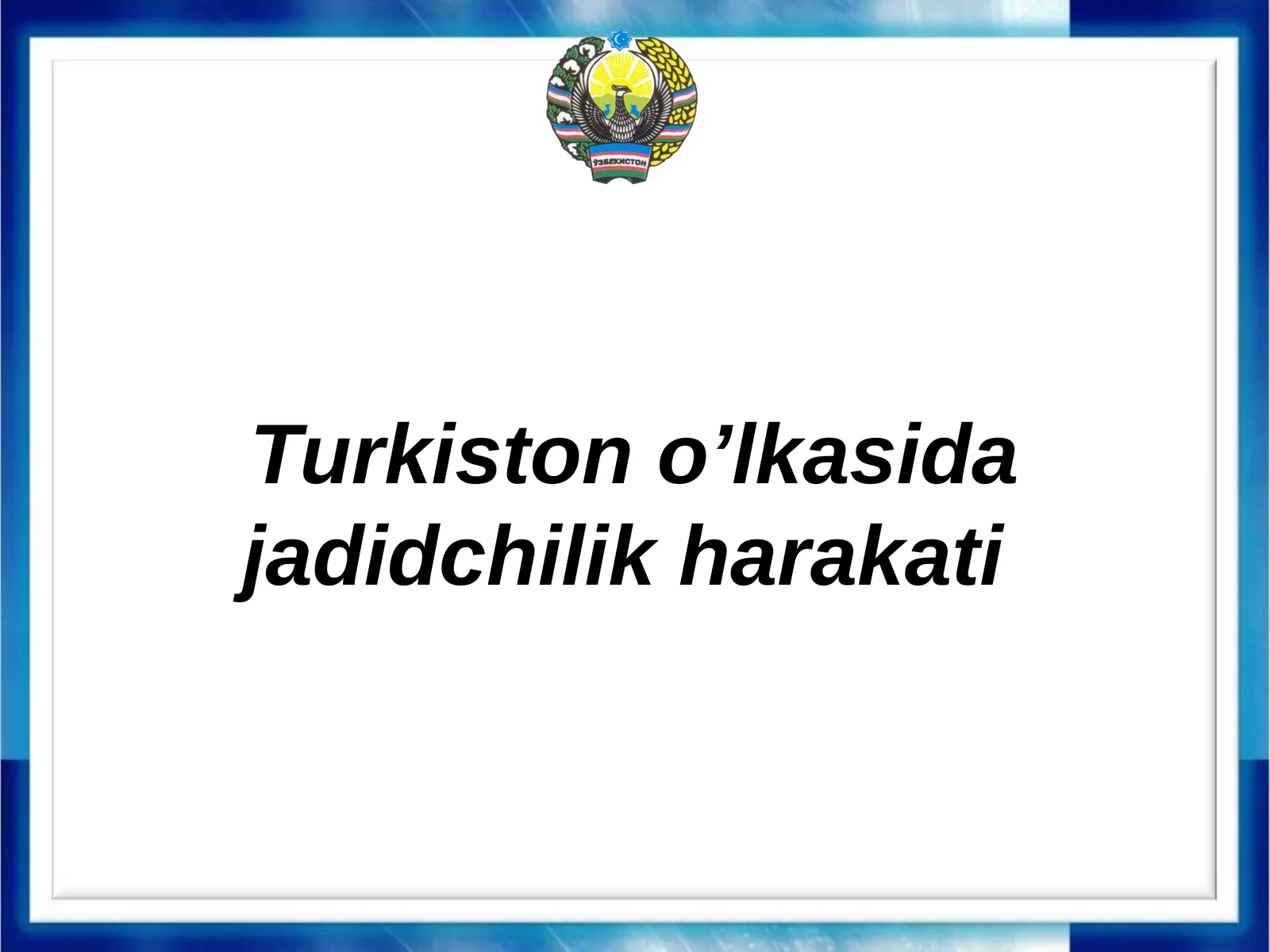 ЎЗБЕКИСТОН

Turkiston o’lkasida jadidchilik harakati